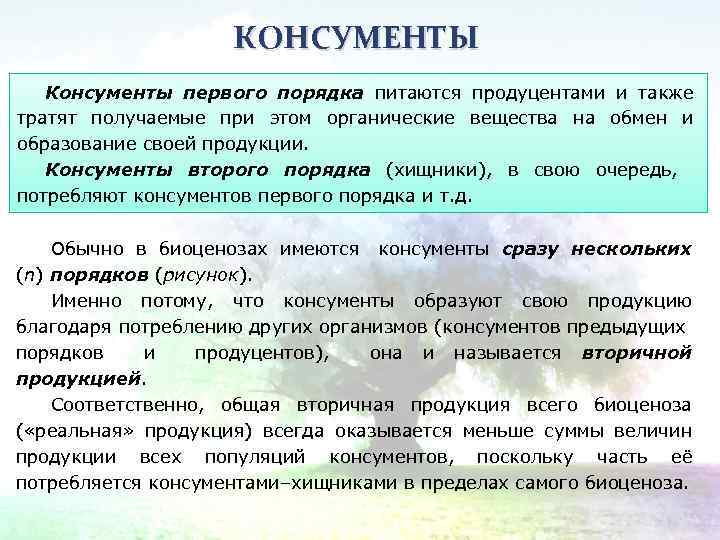 КОНСУМЕНТЫ

Консументы первого порядка питаются продуцентами и также тратят получаемые при этом органические вещества на обмен и образование своей продукции.

Консументы второго порядка (хищники), в свою очередь, потребляют консументов первого порядка и т.д.

Обычно в биоценозах имеются консументы сразу нескольких (n) порядков (рисунок).

Именно потому, что консументы образуют свою продукцию благодаря потреблению других организмов (консументов предыдущих порядков и продуцентов), она и называется вторичной продукцией.

Соответственно, общая вторичная продукция всего биоценоза («реальная» продукция) всегда оказывается меньше суммы величин продукции всех популяций консументов, поскольку часть её потребляется консументами–хищниками в пределах самого биоценоза.